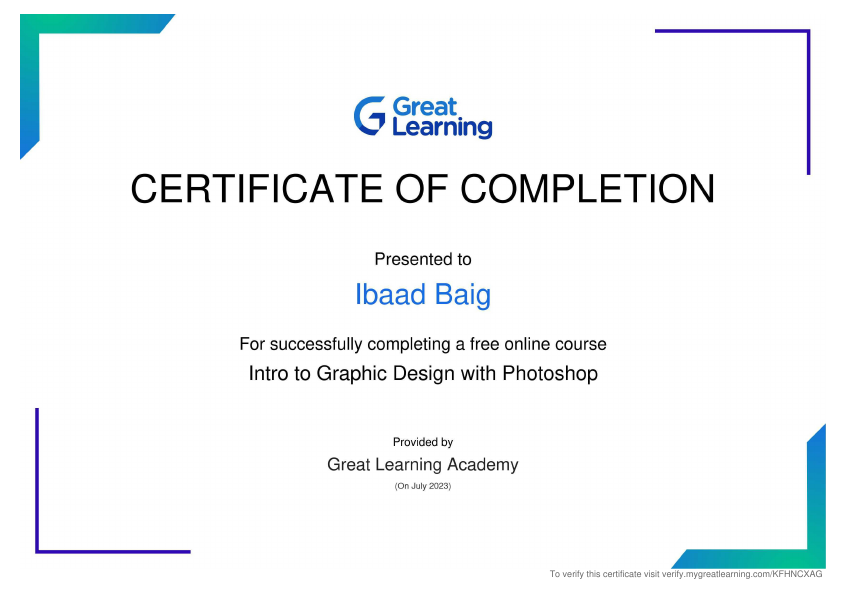 Great Learning

CERTIFICATE OF COMPLETION

Presented to

Ibaad Baig

For successfully completing a free online course

Intro to Graphic Design with Photoshop

Provided by

Great Learning Academy

(On July 2023)

To verify this certificate visit verify.mygreatlearning.com/KFHNCXAG